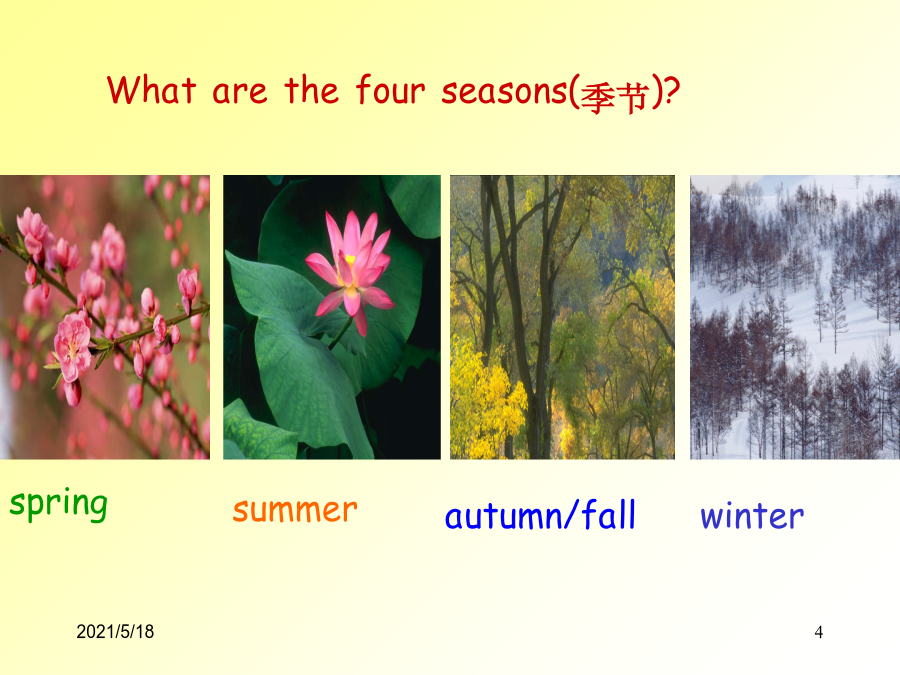 What are the four seasons(季节)?

spring

summer

autumn/fall

winter

2021/5/18

4